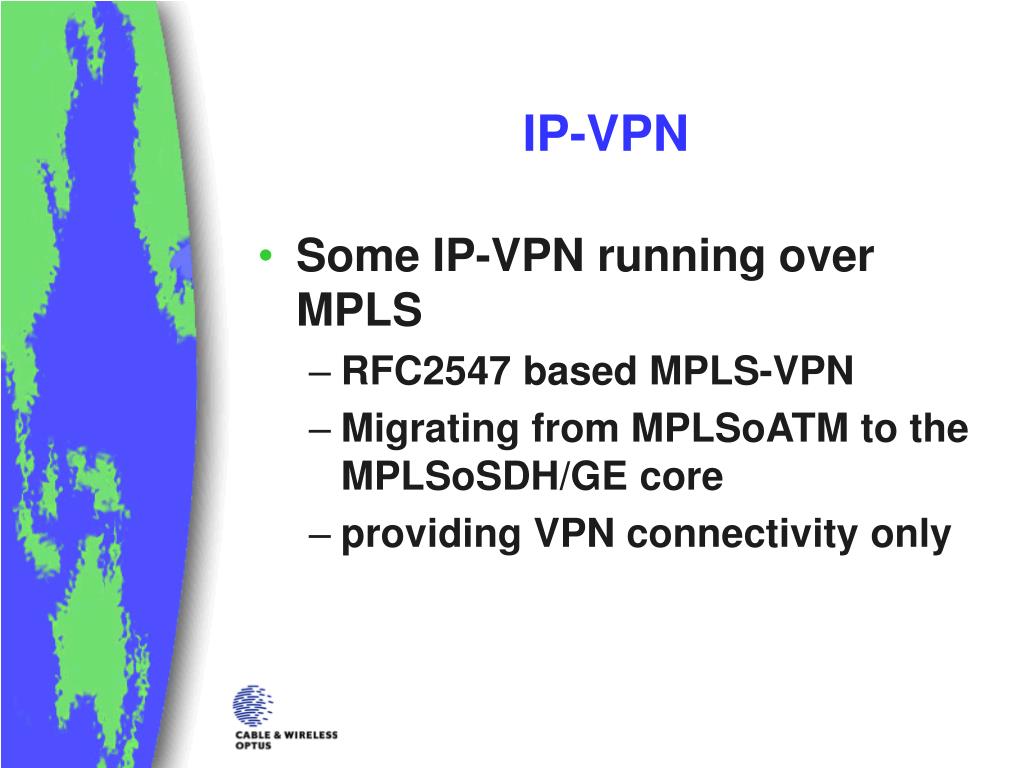 IP-VPN

• Some IP-VPN running over MPLS
– RFC2547 based MPLS-VPN
– Migrating from MPLSoATM to the MPLSoSDH/GE core
– providing VPN connectivity only

CABLE & WIRELESS
OPTUS